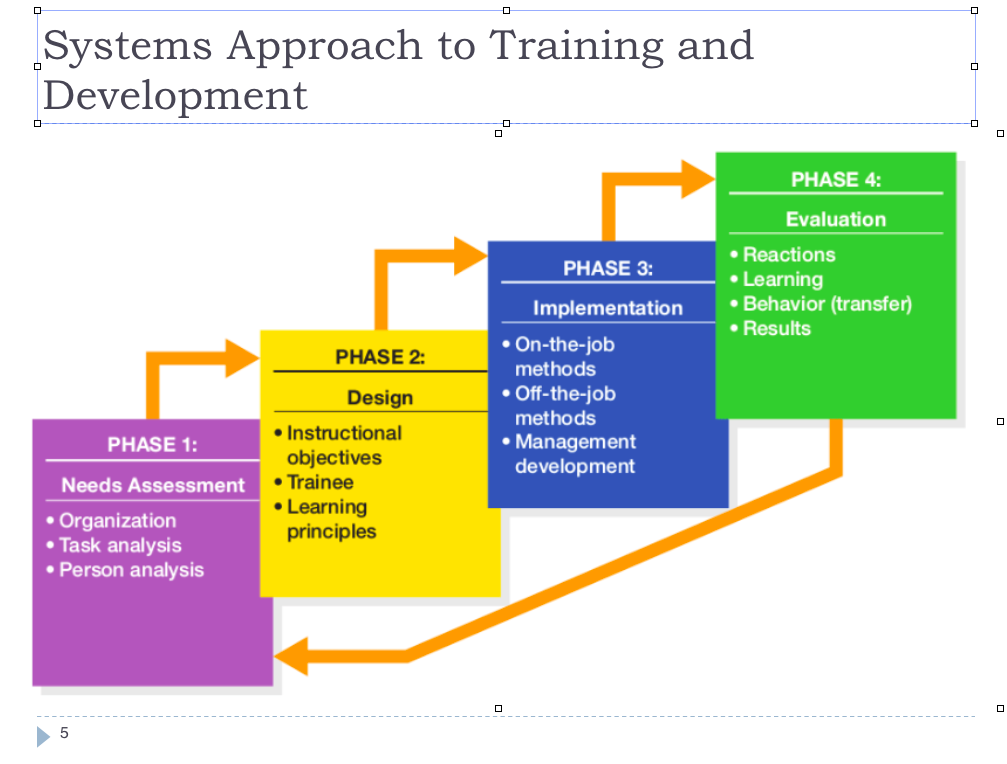 Systems Approach to Training and Development

PHASE 1:

Needs Assessment

• Organization
• Task analysis
• Person analysis

PHASE 2:

Design

• Instructional objectives
• Trainee
• Learning principles

PHASE 3:

Implementation

• On-the-job methods
• Off-the-job methods
• Management development

PHASE 4:

Evaluation

• Reactions
• Learning
• Behavior (transfer)
• Results

5